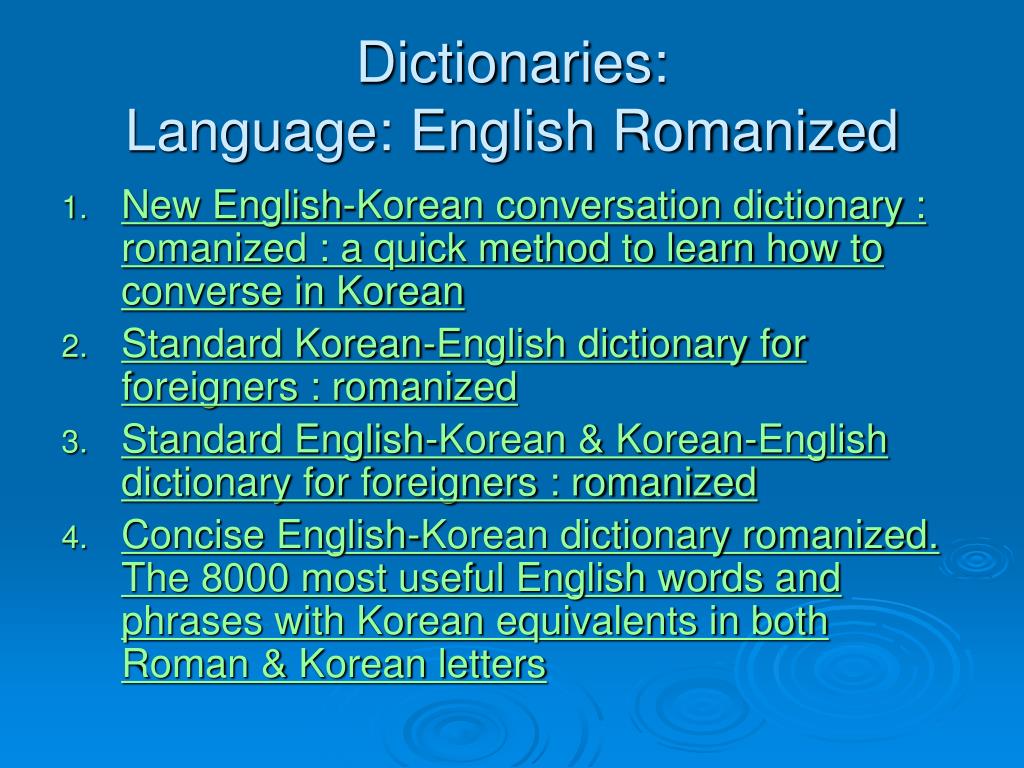 Dictionaries:
Language: English Romanized

1. New English-Korean conversation dictionary : romanized : a quick method to learn how to converse in Korean
2. Standard Korean-English dictionary for foreigners : romanized
3. Standard English-Korean & Korean-English dictionary for foreigners : romanized
4. Concise English-Korean dictionary romanized. The 8000 most useful English words and phrases with Korean equivalents in both Roman & Korean letters